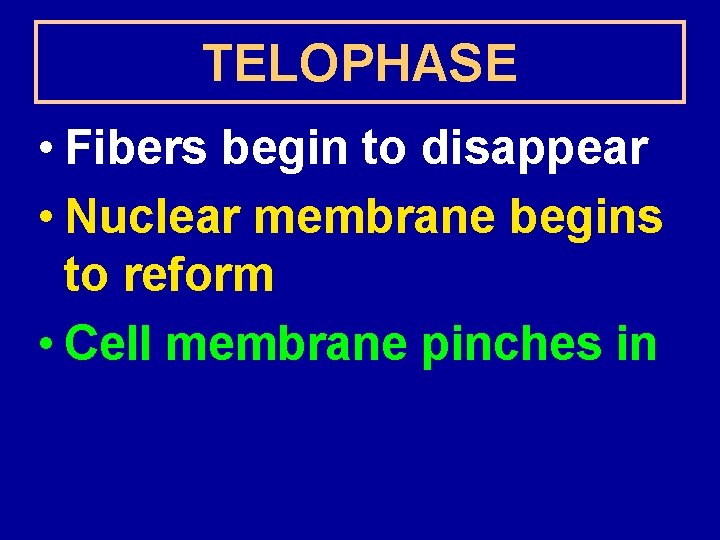 TELOPHASE

• Fibers begin to disappear

• Nuclear membrane begins to reform

• Cell membrane pinches in